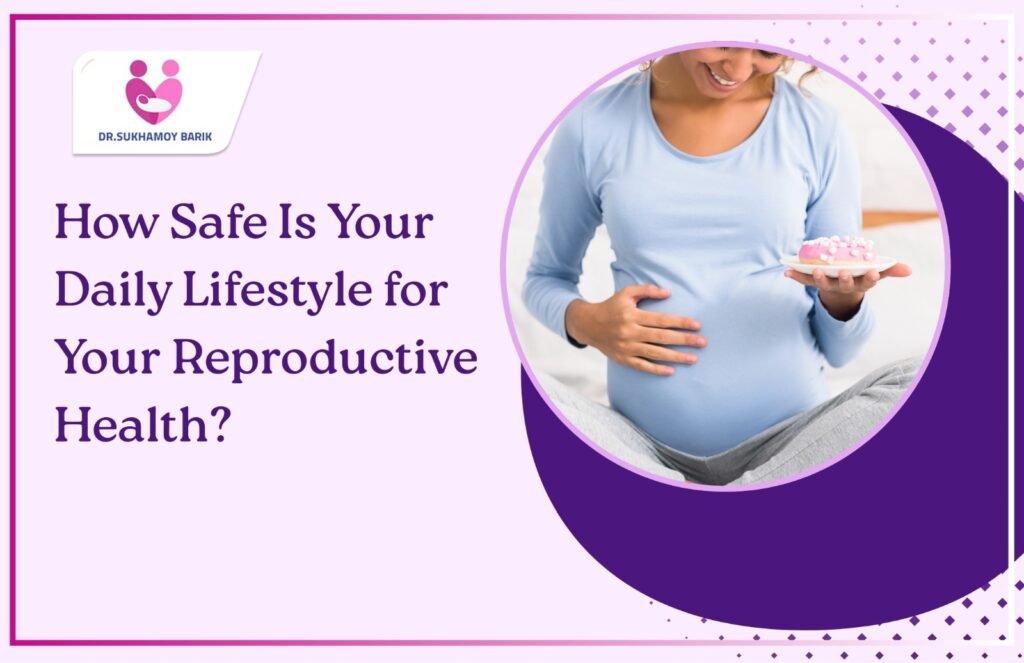 DR.SUKHAMOY BARIK

How Safe Is Your Daily Lifestyle for Your Reproductive Health?